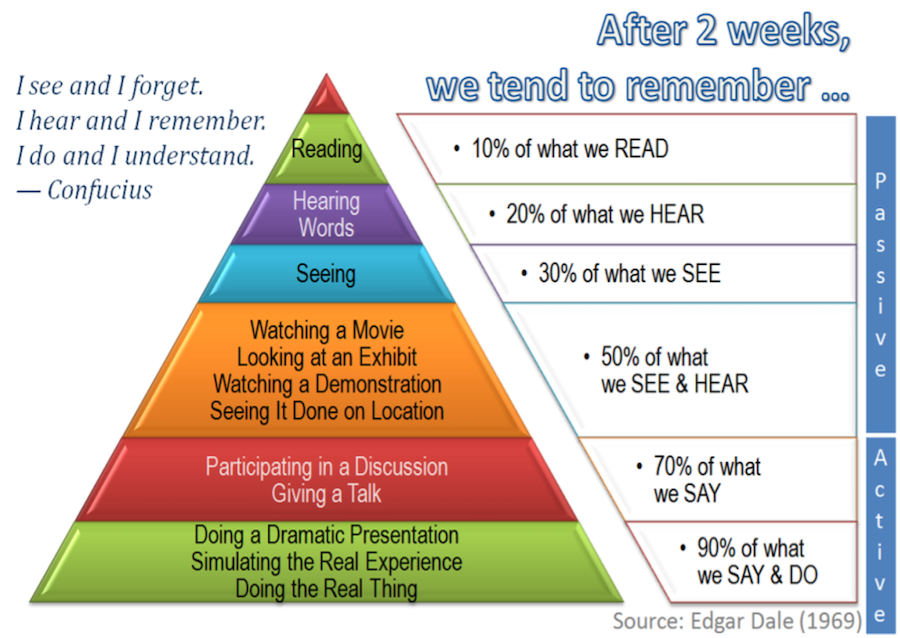 After 2 weeks,
we tend to remember ...

I see and I forget.
I hear and I remember.
I do and I understand.
— Confucius

Reading

Hearing Words

Seeing

Watching a Movie
Looking at an Exhibit
Watching a Demonstration
Seeing It Done on Location

Participating in a Discussion
Giving a Talk

Doing a Dramatic Presentation
Simulating the Real Experience
Doing the Real Thing

• 10% of what we READ

• 20% of what we HEAR

• 30% of what we SEE

• 50% of what we SEE & HEAR

• 70% of what we SAY

• 90% of what we SAY & DO

Passive

Active

Source: Edgar Dale (1969)